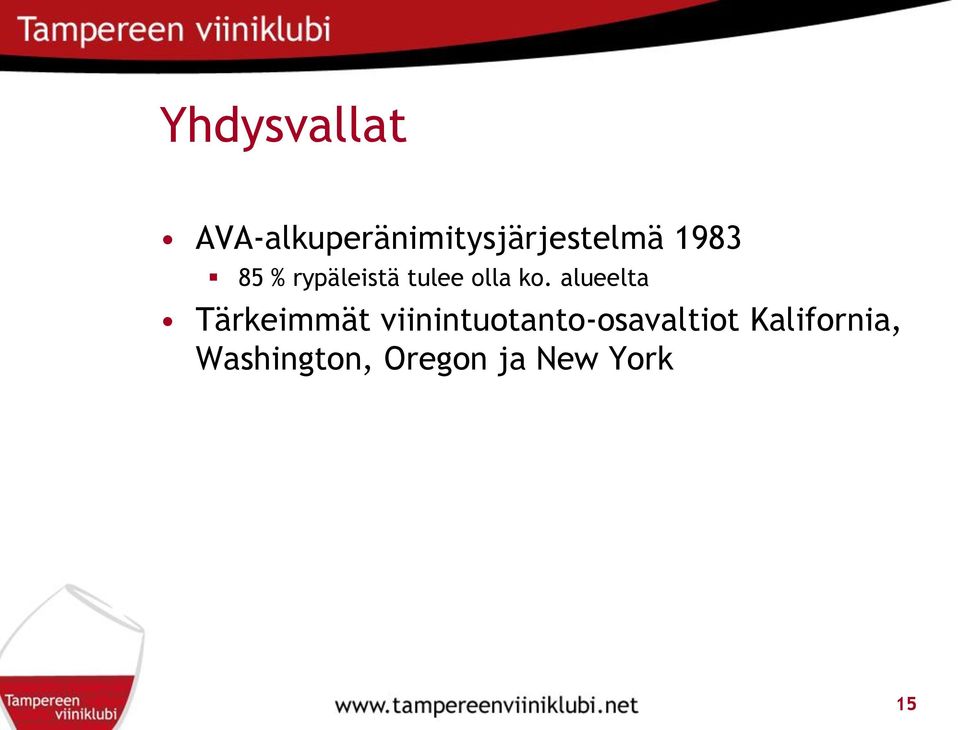 Tampereen viiniklubi

Yhdysvallat

• AVA-alkuperänimitysjärjestelmä 1983
  ▪ 85 % rypäleistä tulee olla ko. alueelta
• Tärkeimmät viinintuotanto-osavaltiot Kalifornia, Washington, Oregon ja New York

Tampereen viiniklubi

www.tampereenviiniklubi.net

15